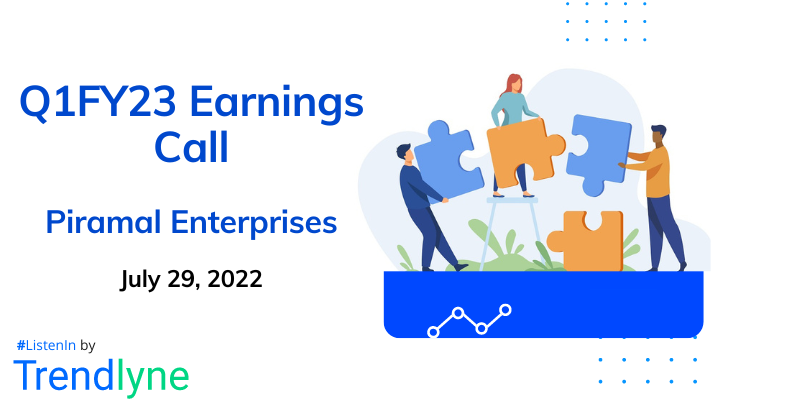 Q1FY23 Earnings Call

Piramal Enterprises

July 29, 2022

#ListenIn by

Trendlyne